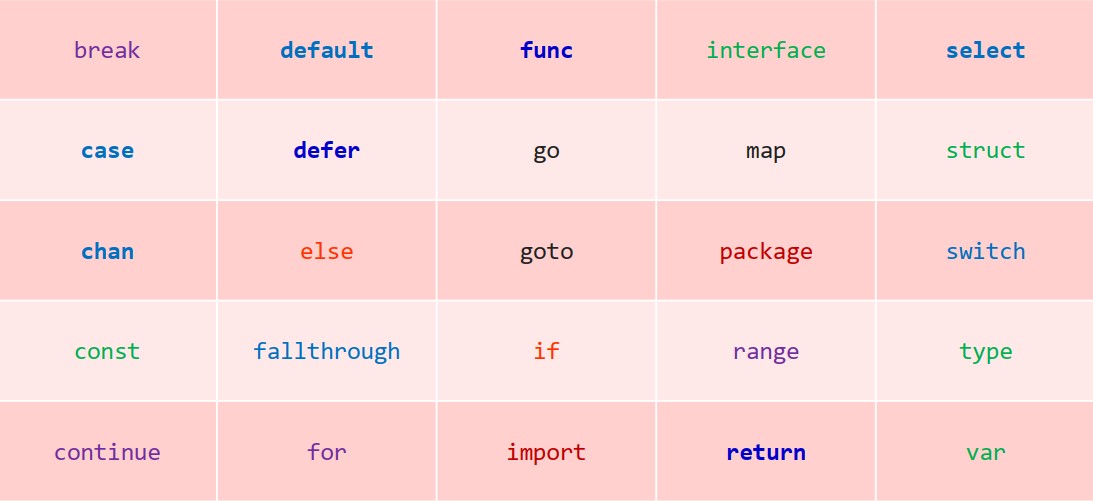 | break | default | func | interface | select |
|---|---|---|---|---|
| case | defer | go | map | struct |
| chan | else | goto | package | switch |
| const | fallthrough | if | range | type |
| continue | for | import | return | var |